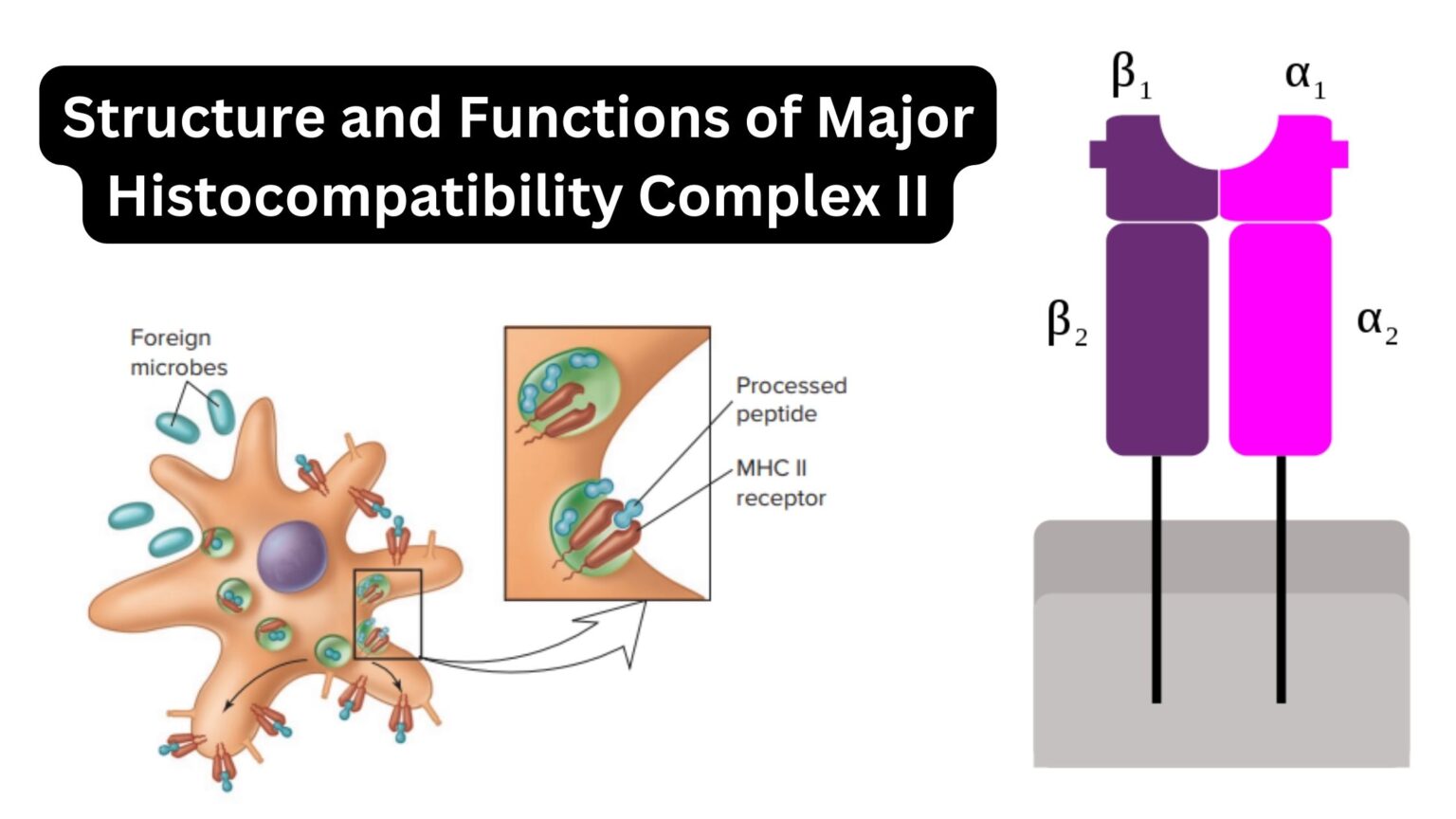 Structure and Functions of Major Histocompatibility Complex II

Foreign microbes

Processed peptide

MHC II receptor

$\beta_1$

$\alpha_1$

$\beta_2$

$\alpha_2$